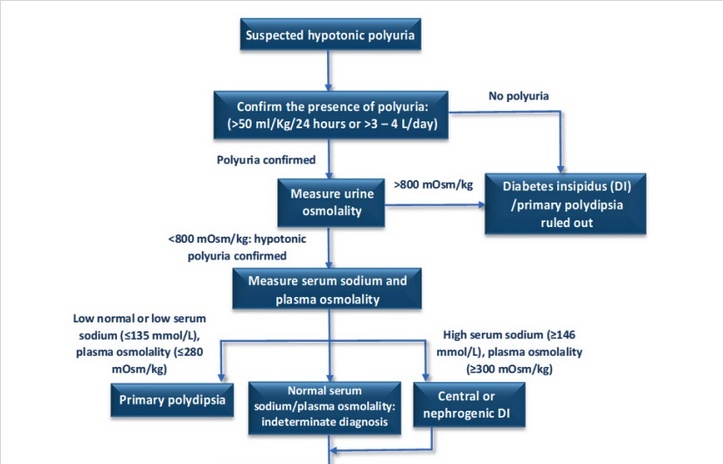 Suspected hypotonic polyuria

Confirm the presence of polyuria: (>50 ml/Kg/24 hours or >3 – 4 L/day)

No polyuria

Polyuria confirmed

Measure urine osmolality

>800 mOsm/kg

Diabetes insipidus (DI) /primary polydipsia ruled out

<800 mOsm/kg: hypotonic polyuria confirmed

Measure serum sodium and plasma osmolality

Low normal or low serum sodium (≤135 mmol/L), plasma osmolality (≤280 mOsm/kg)

High serum sodium (≥146 mmol/L), plasma osmolality (≥300 mOsm/kg)

Primary polydipsia

Normal serum sodium/plasma osmolality: indeterminate diagnosis

Central or nephrogenic DI